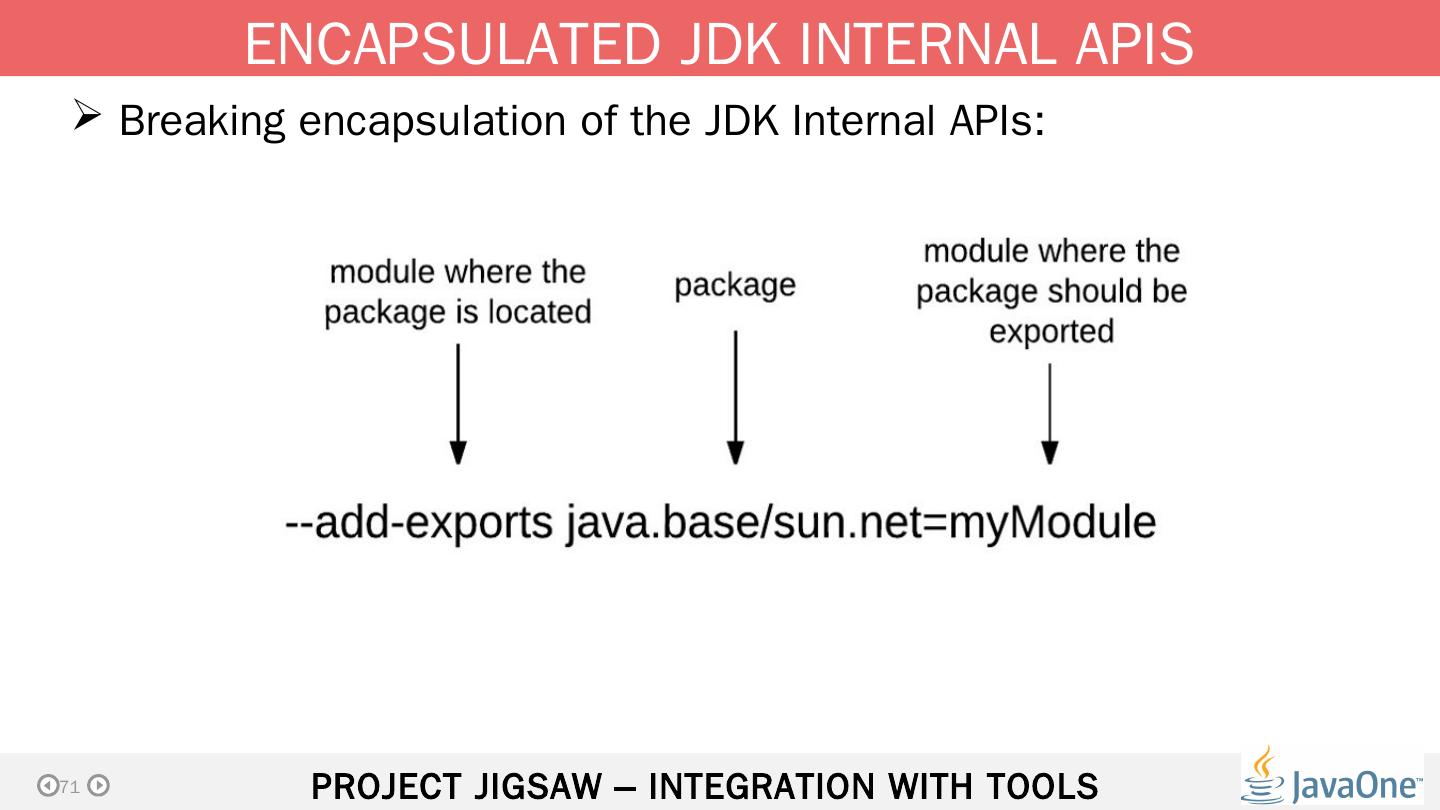 ENCAPSULATED JDK INTERNAL APIS

➢ Breaking encapsulation of the JDK Internal APIs:

module where the package is located

package

module where the package should be exported

--add-exports java.base/sun.net=myModule

71

PROJECT JIGSAW – INTEGRATION WITH TOOLS

JavaOne™